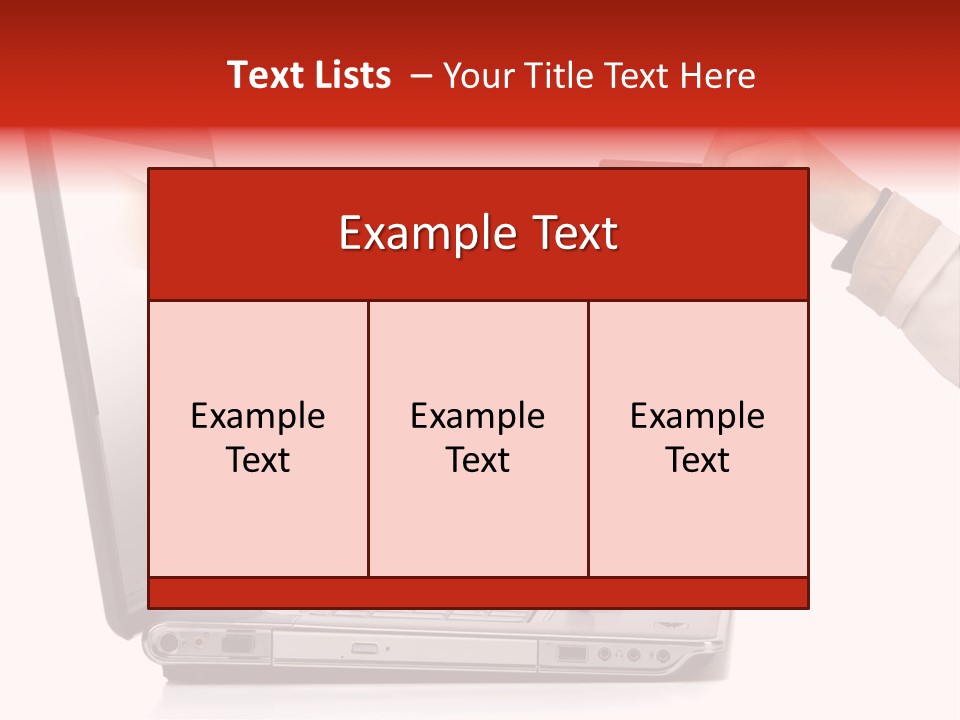 Text Lists – Your Title Text Here

Example Text

Example Text

Example Text

Example Text